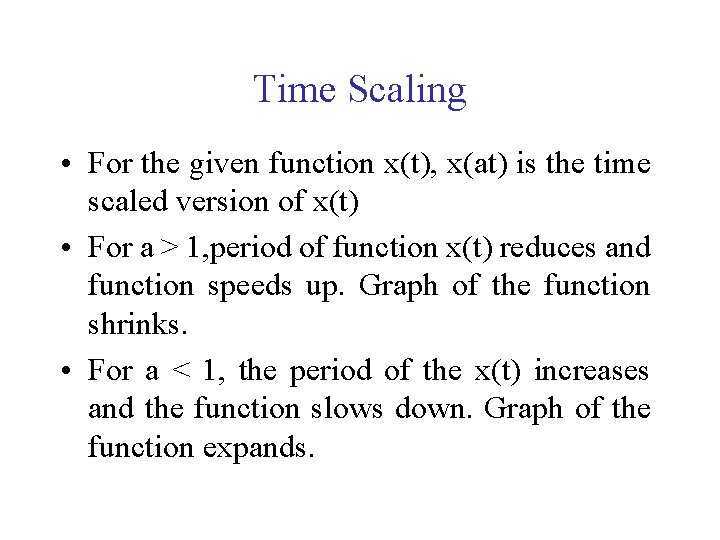 Time Scaling

• For the given function x(t), x(at) is the time scaled version of x(t)

• For a > 1,period of function x(t) reduces and function speeds up. Graph of the function shrinks.

• For a < 1, the period of the x(t) increases and the function slows down. Graph of the function expands.